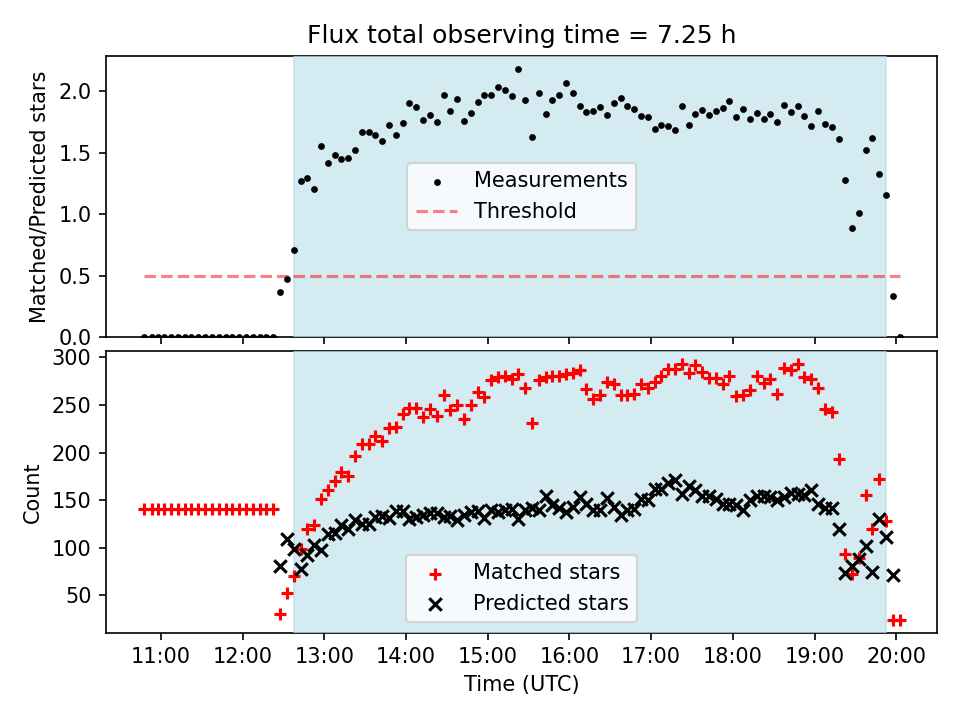 Flux total observing time = 7.25 h

Matched/Predicted stars

2.0
1.5
1.0
0.5
0.0

Measurements
Threshold

Count

300
250
200
150
100
50

Matched stars
Predicted stars

11:00
12:00
13:00
14:00
15:00
16:00
17:00
18:00
19:00
20:00

Time (UTC)